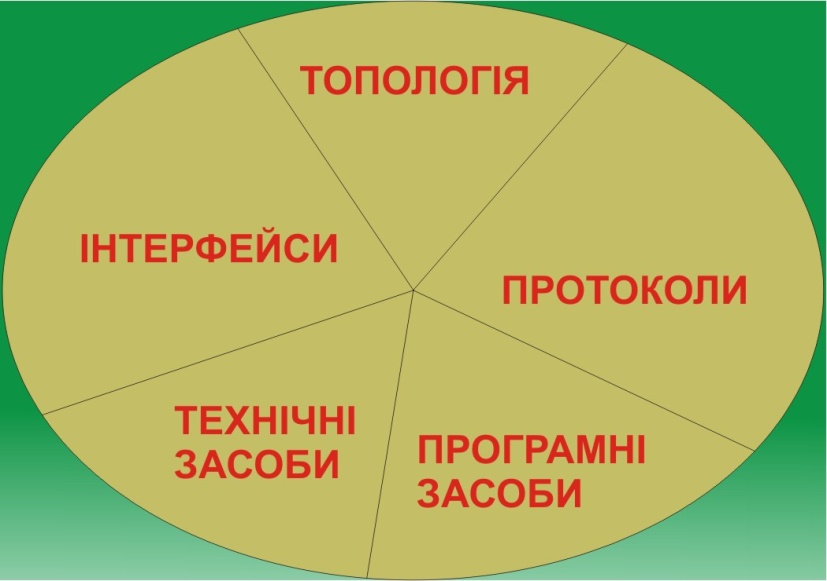 ТОПОЛОГІЯ

ІНТЕРФЕЙСИ

ПРОТОКОЛИ

ТЕХНІЧНІ ЗАСОБИ

ПРОГРАМНІ ЗАСОБИ